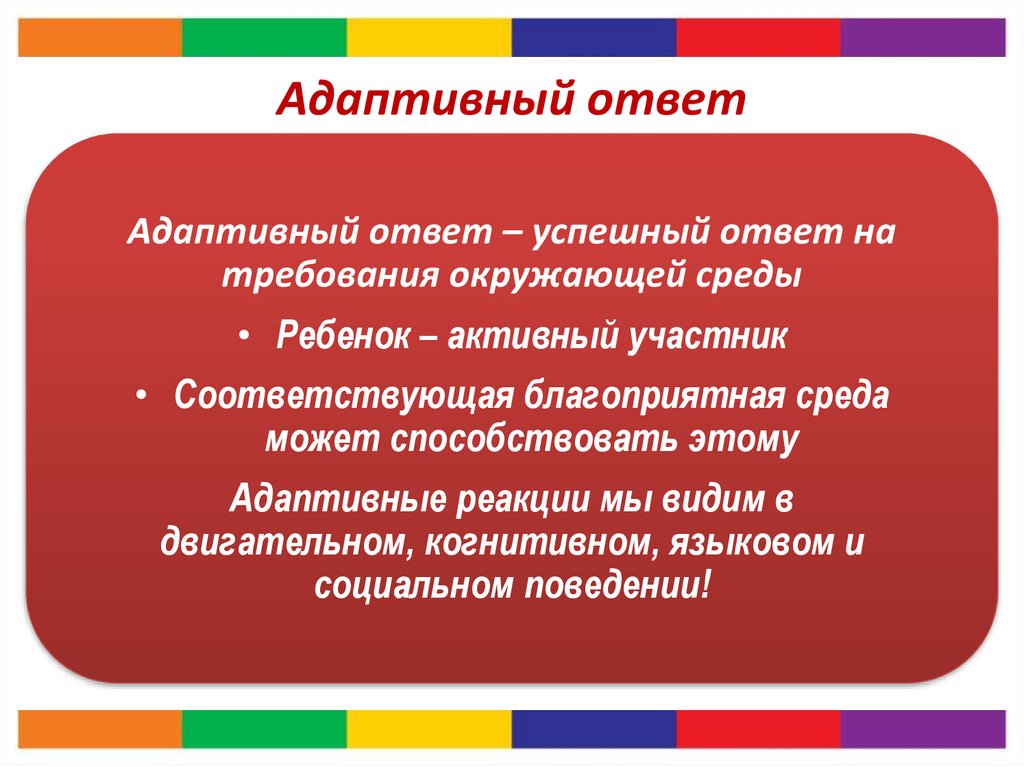 Адаптивный ответ

Адаптивный ответ – успешный ответ на требования окружающей среды

• Ребенок – активный участник

• Соответствующая благоприятная среда может способствовать этому

Адаптивные реакции мы видим в двигательном, когнитивном, языковом и социальном поведении!